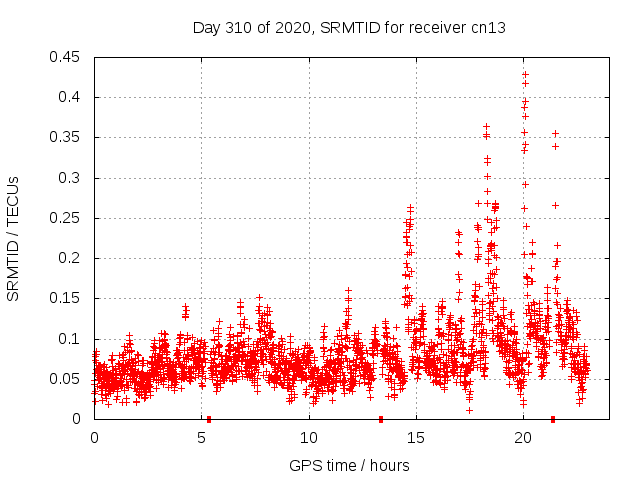 Day 310 of 2020, SRMTID for receiver cn13

SRMTID / TECUs

0.45
0.4
0.35
0.3
0.25
0.2
0.15
0.1
0.05
0

0
5
10
15
20

GPS time / hours